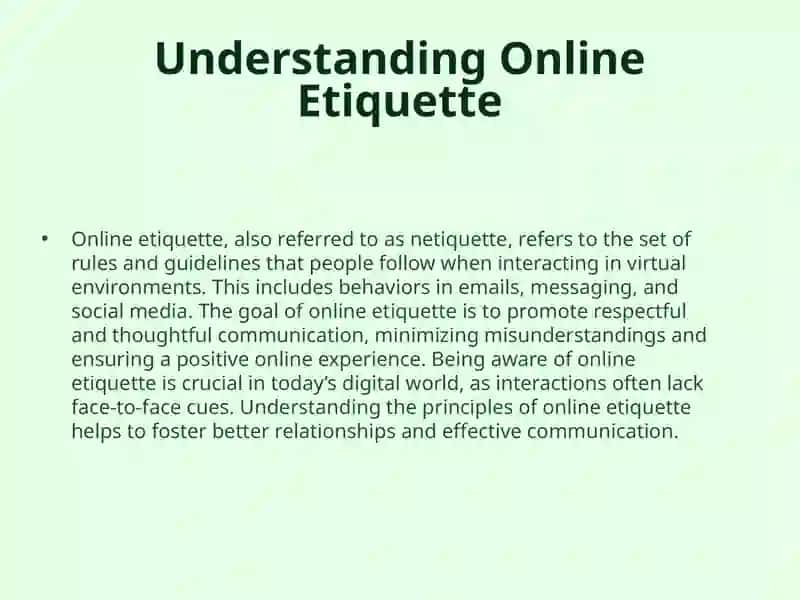 Understanding Online Etiquette

• Online etiquette, also referred to as netiquette, refers to the set of rules and guidelines that people follow when interacting in virtual environments. This includes behaviors in emails, messaging, and social media. The goal of online etiquette is to promote respectful and thoughtful communication, minimizing misunderstandings and ensuring a positive online experience. Being aware of online etiquette is crucial in today's digital world, as interactions often lack face-to-face cues. Understanding the principles of online etiquette helps to foster better relationships and effective communication.